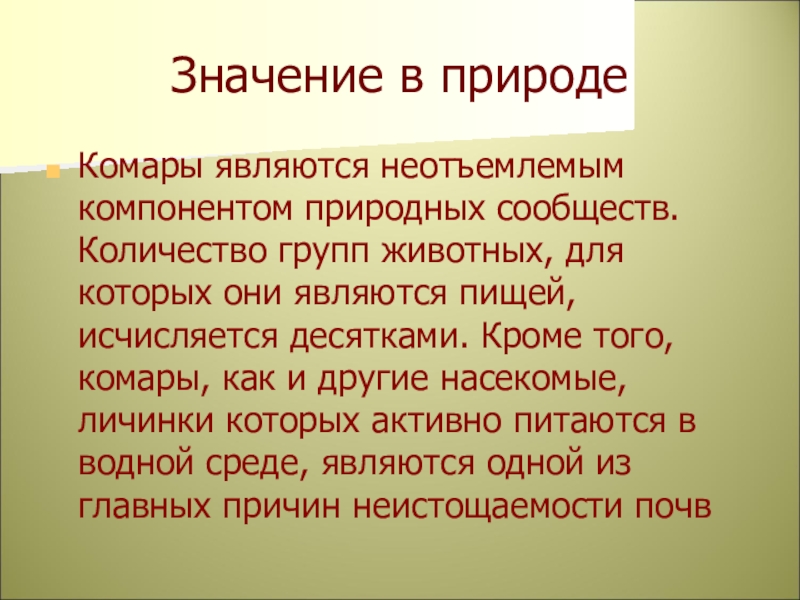 Значение в природе

Комары являются неотъемлемым компонентом природных сообществ. Количество групп животных, для которых они являются пищей, исчисляется десятками. Кроме того, комары, как и другие насекомые, личинки которых активно питаются в водной среде, являются одной из главных причин неистощаемости почв